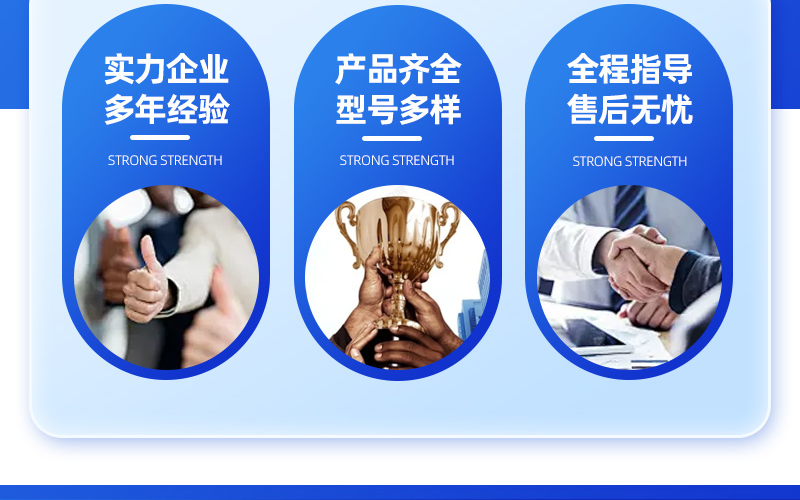 实力企业
多年经验

STRONG STRENGTH

产品齐全
型号多样

STRONG STRENGTH

全程指导
售后无忧

STRONG STRENGTH